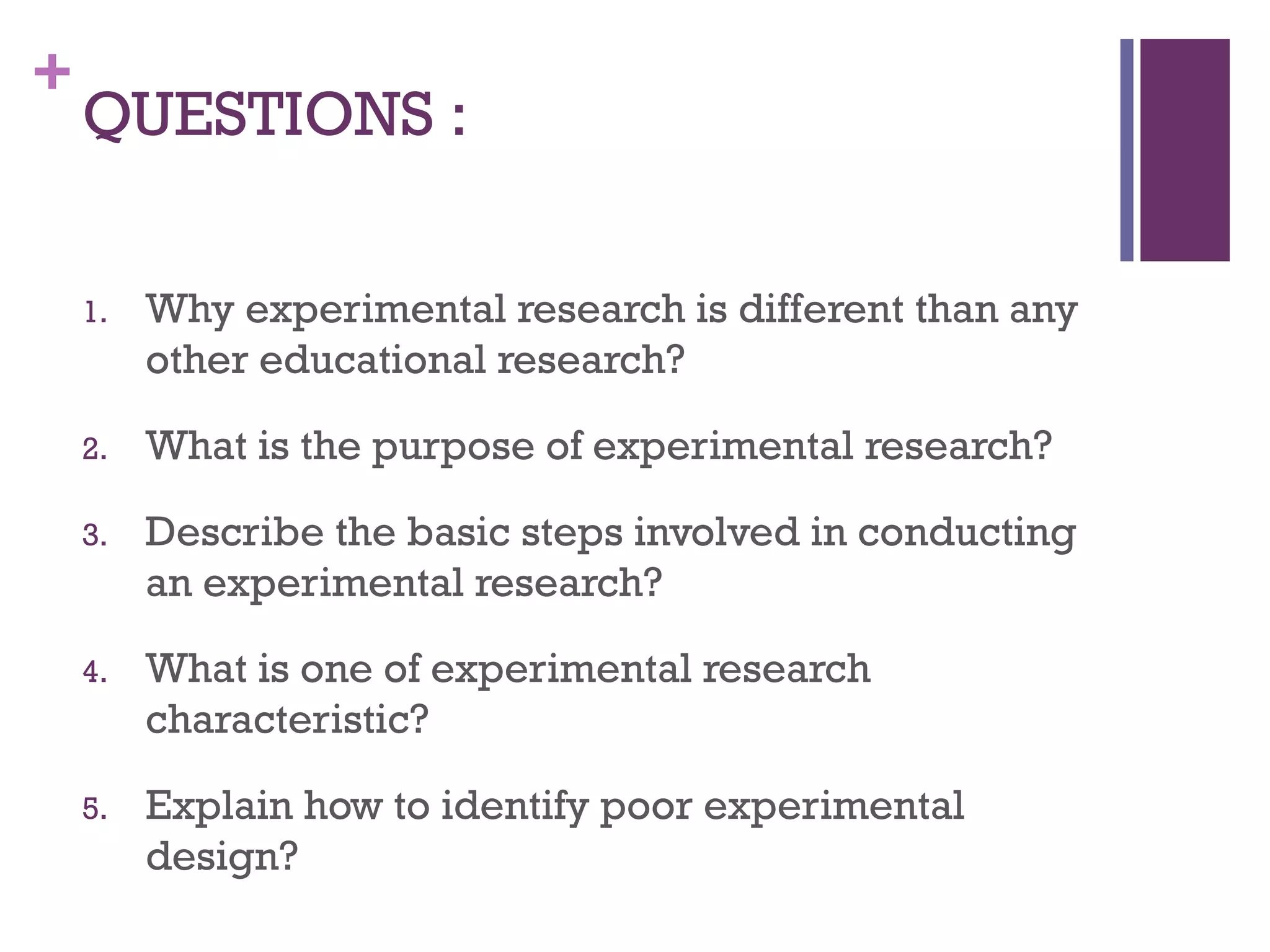 +
QUESTIONS :

1. Why experimental research is different than any other educational research?

2. What is the purpose of experimental research?

3. Describe the basic steps involved in conducting an experimental research?

4. What is one of experimental research characteristic?

5. Explain how to identify poor experimental design?